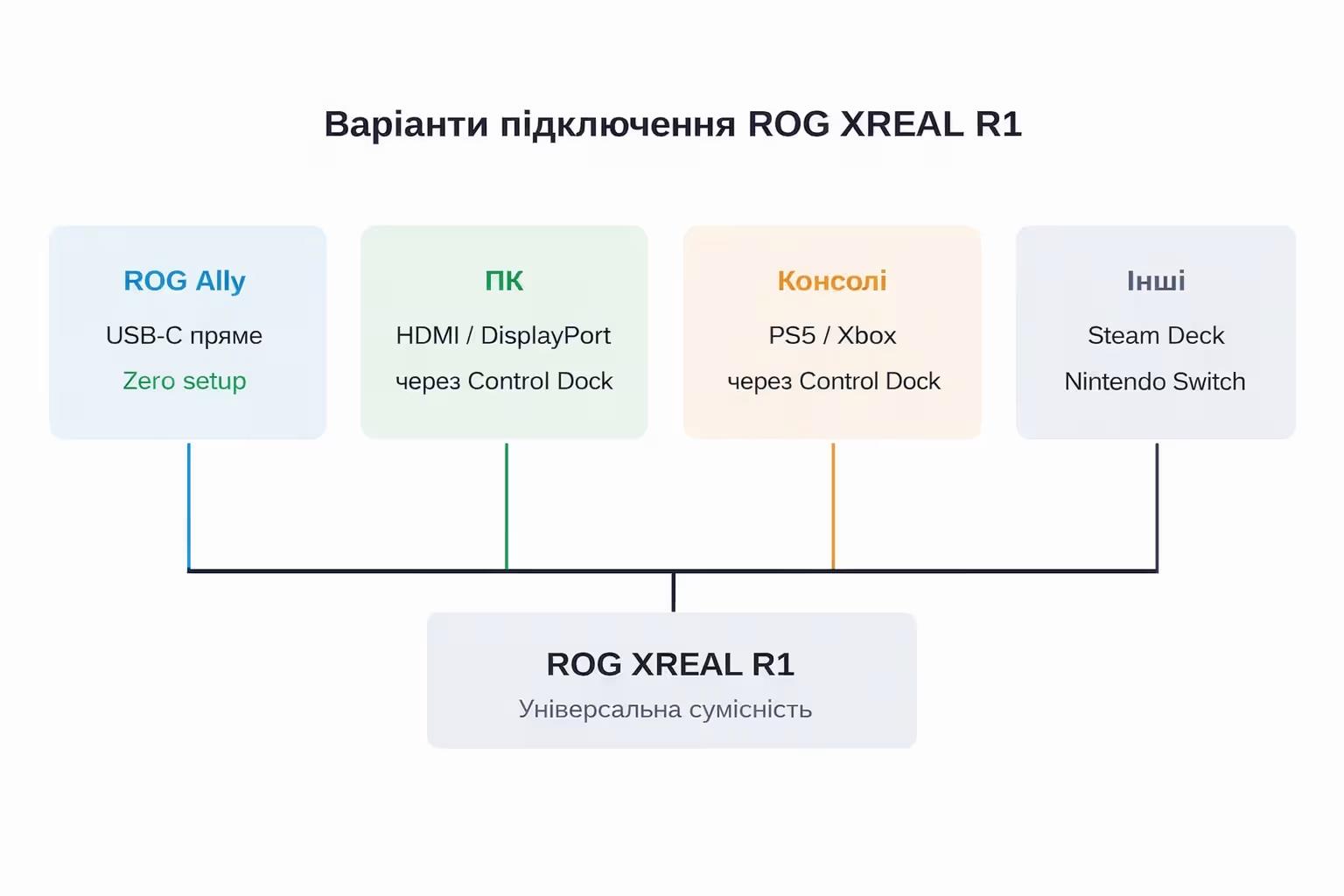 Варіанти підключення ROG XREAL R1

ROG Ally
USB-C пряме
Zero setup

ПК
HDMI / DisplayPort
через Control Dock

Консолі
PS5 / Xbox
через Control Dock

Інші
Steam Deck
Nintendo Switch

ROG XREAL R1
Універсальна сумісність